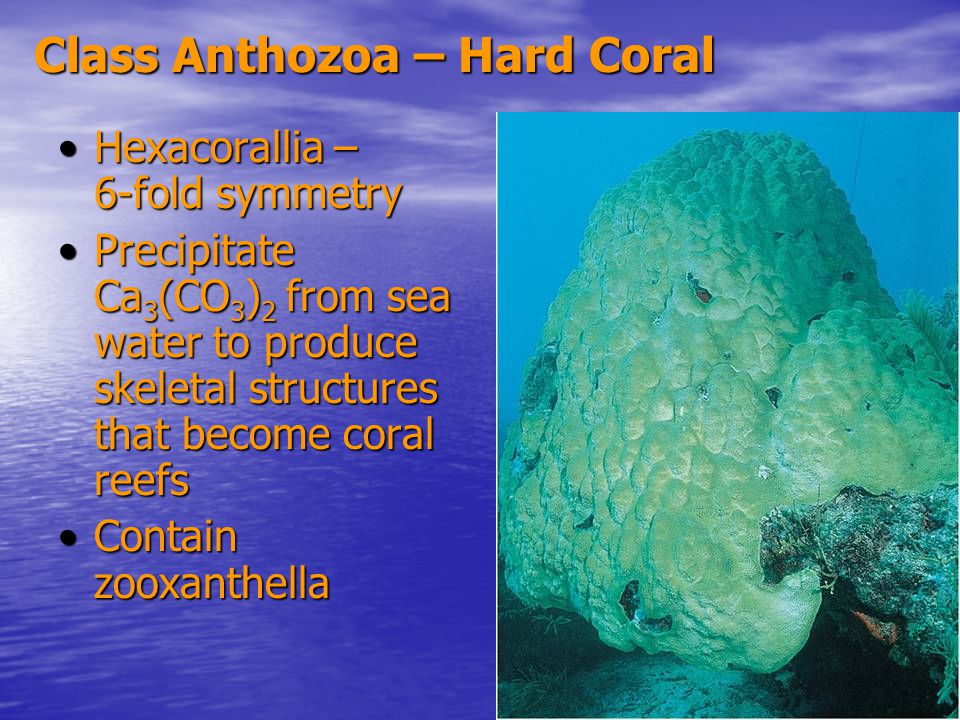 Class Anthozoa – Hard Coral

• Hexacorallia – 6-fold symmetry
• Precipitate $Ca_3(CO_3)_2$ from sea water to produce skeletal structures that become coral reefs
• Contain zooxanthella